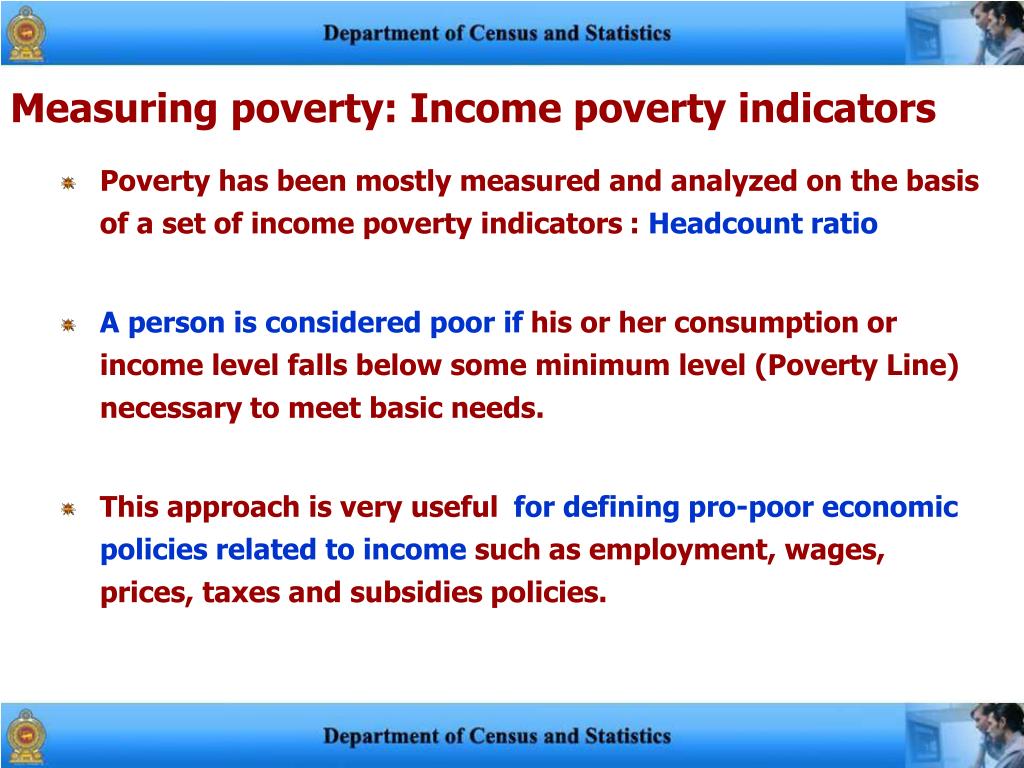 Department of Census and Statistics

Measuring poverty: Income poverty indicators

Poverty has been mostly measured and analyzed on the basis of a set of income poverty indicators : Headcount ratio

A person is considered poor if his or her consumption or income level falls below some minimum level (Poverty Line) necessary to meet basic needs.

This approach is very useful for defining pro-poor economic policies related to income such as employment, wages, prices, taxes and subsidies policies.

Department of Census and Statistics